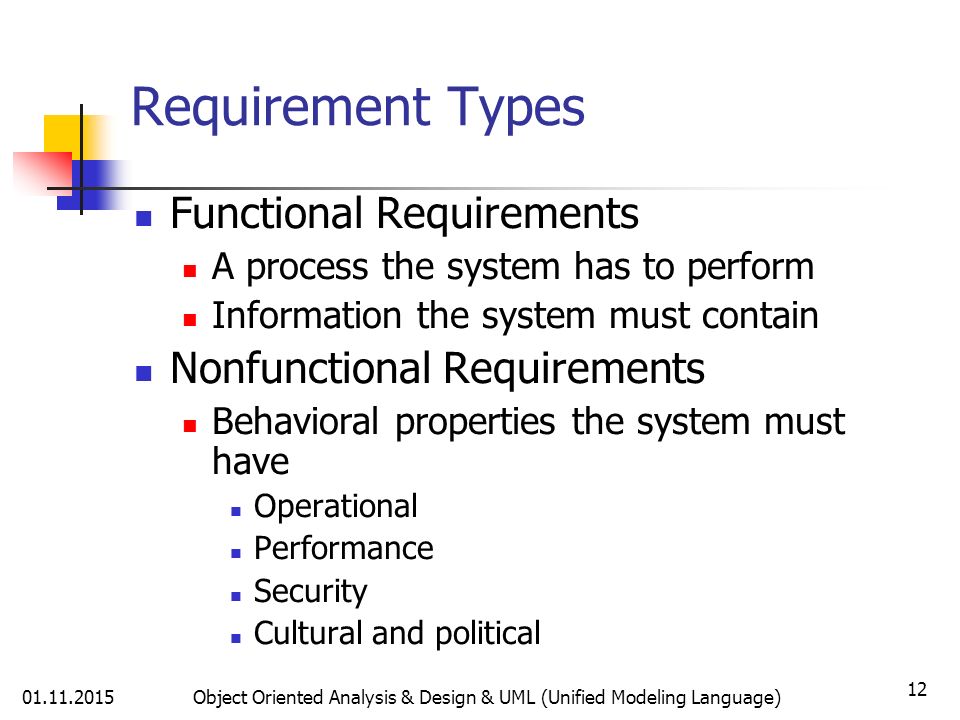 Requirement Types

- Functional Requirements
  - A process the system has to perform
  - Information the system must contain
- Nonfunctional Requirements
  - Behavioral properties the system must have
    - Operational
    - Performance
    - Security
    - Cultural and political

01.11.2015 Object Oriented Analysis & Design & UML (Unified Modeling Language) 12